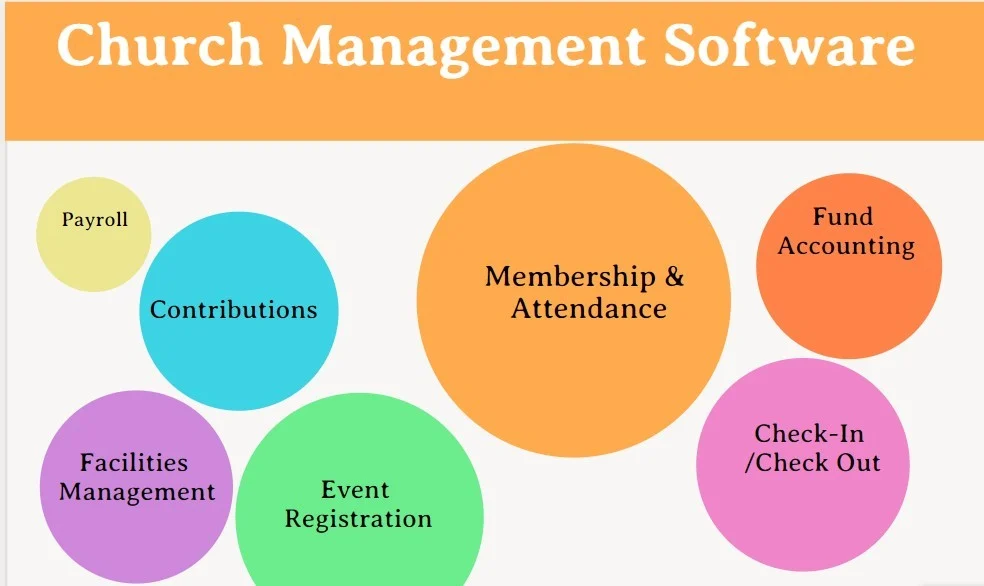 Church Management Software

Payroll

Contributions

Membership & Attendance

Fund Accounting

Facilities Management

Event Registration

Check-In /Check Out